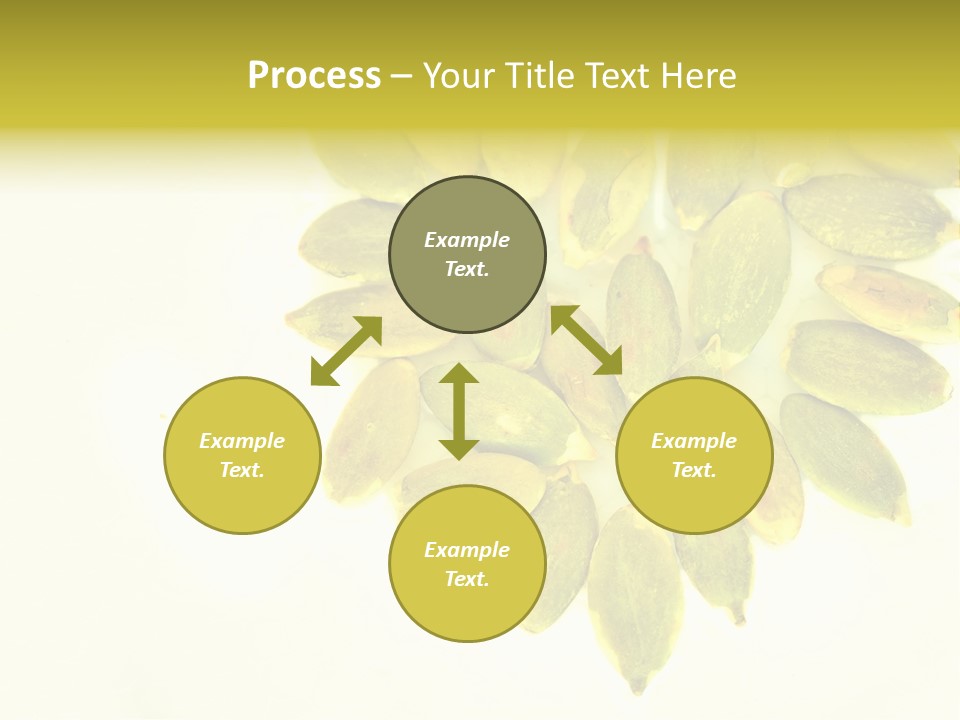 Process – Your Title Text Here

Example Text.

Example Text.

Example Text.

Example Text.